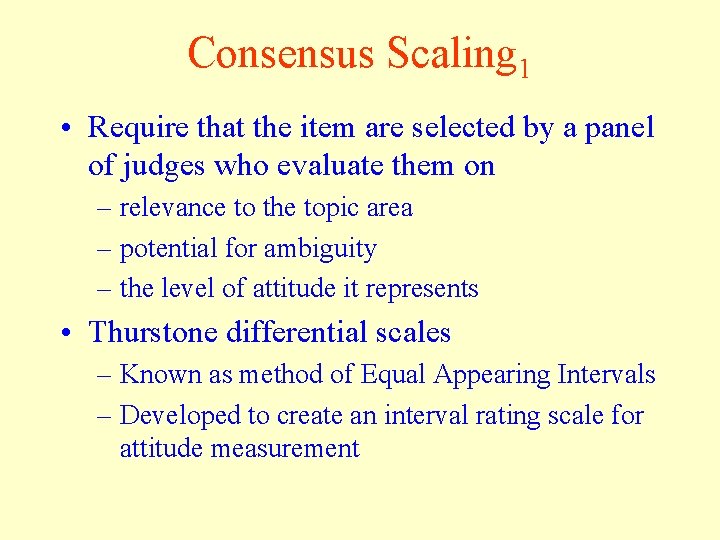 Consensus Scaling$_1$

• Require that the item are selected by a panel of judges who evaluate them on

– relevance to the topic area

– potential for ambiguity

– the level of attitude it represents

• Thurstone differential scales

– Known as method of Equal Appearing Intervals

– Developed to create an interval rating scale for attitude measurement